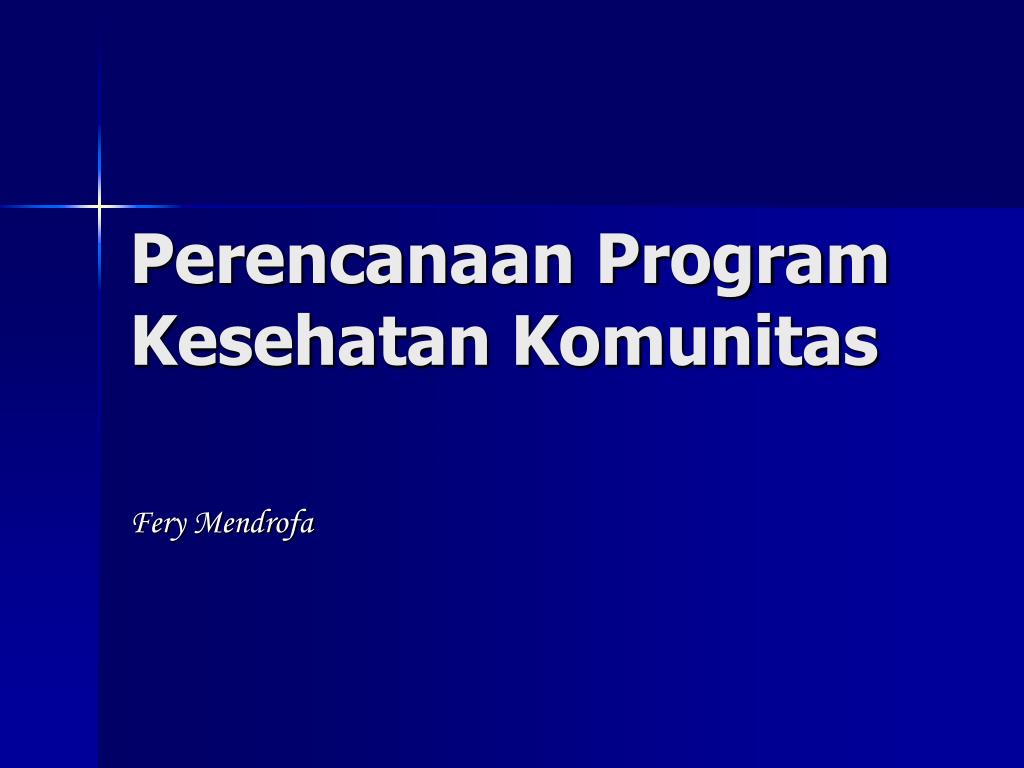 Perencanaan Program Kesehatan Komunitas

Fery Mendrofa